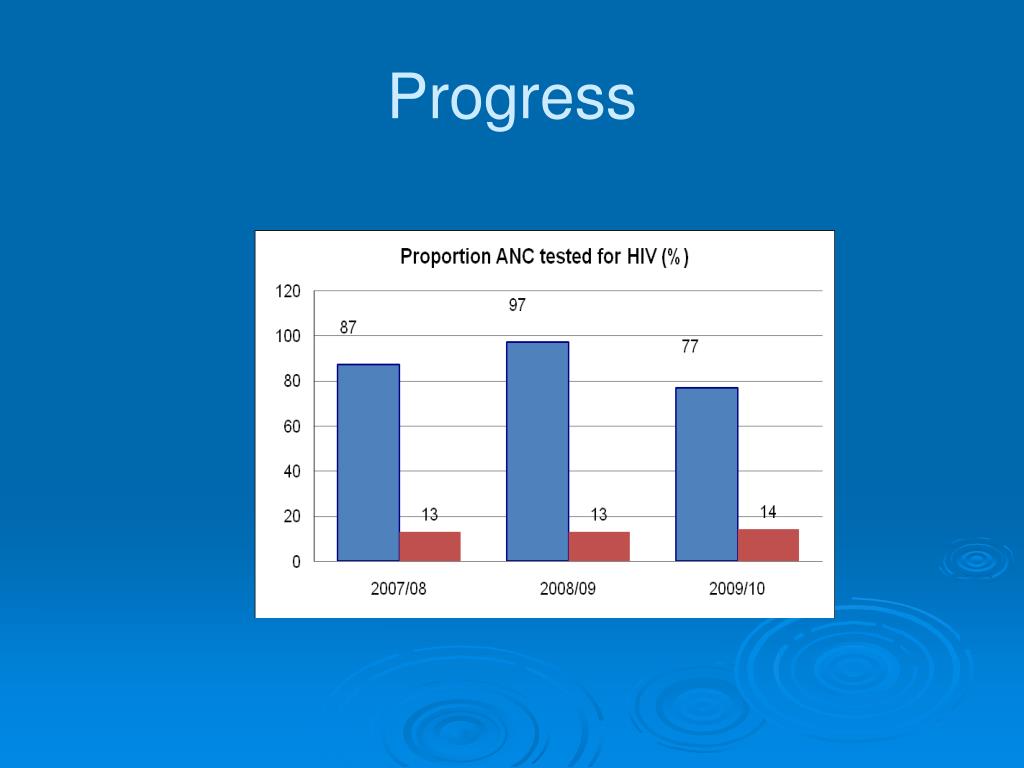 Progress

Proportion ANC tested for HIV (%)

120
100
80
60
40
20
0

87
13
97
13
77
14

2007/08
2008/09
2009/10